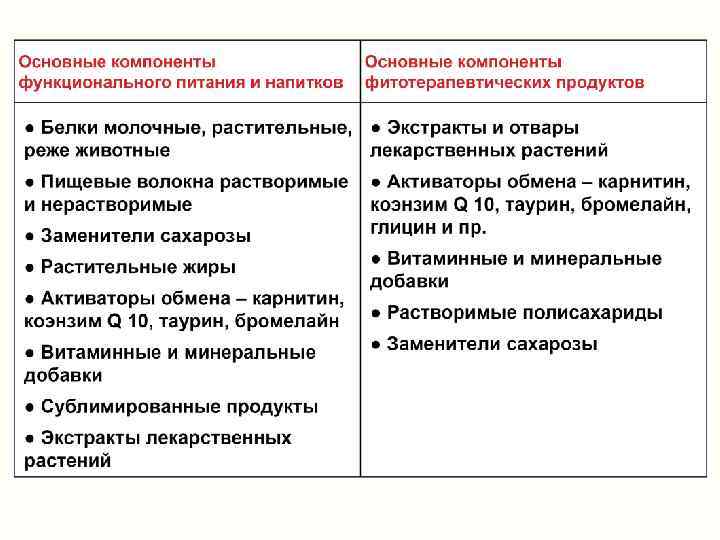 | Основные компоненты функционального питания и напитков | Основные компоненты фитотерапевтических продуктов |
|---|---|
| ● Белки молочные, растительные, реже животные<br>● Пищевые волокна растворимые и нерастворимые<br>● Заменители сахарозы<br>● Растительные жиры<br>● Активаторы обмена – карнитин, коэнзим Q 10, таурин, бромелайн<br>● Витаминные и минеральные добавки<br>● Сублимированные продукты<br>● Экстракты лекарственных растений | ● Экстракты и отвары лекарственных растений<br>● Активаторы обмена – карнитин, коэнзим Q 10, таурин, бромелайн, глицин и пр.<br>● Витаминные и минеральные добавки<br>● Растворимые полисахариды<br>● Заменители сахарозы |